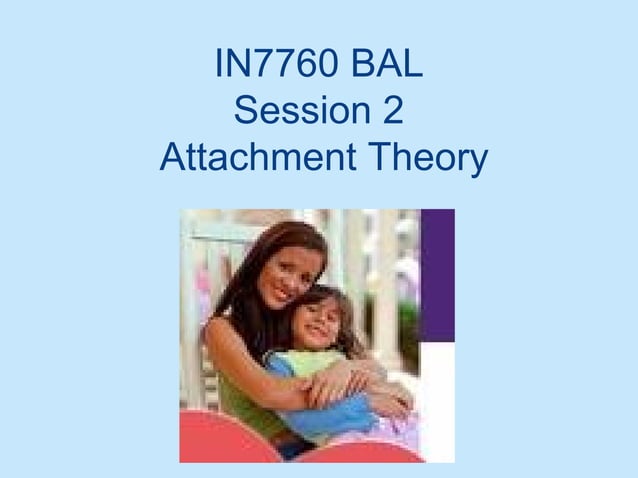 IN7760 BAL
Session 2
Attachment Theory